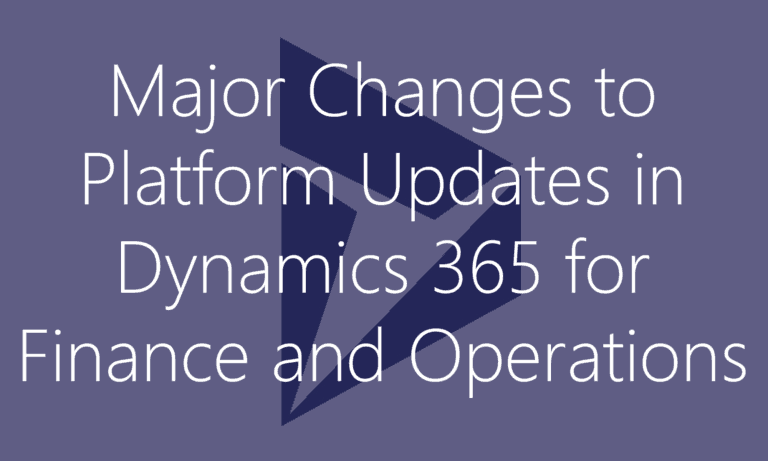 Major Changes to Platform Updates in Dynamics 365 for Finance and Operations